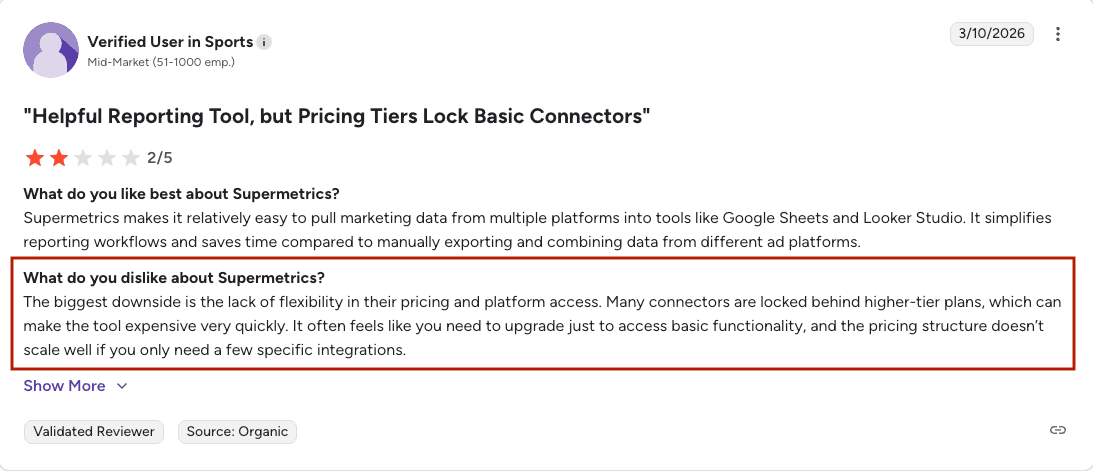 Verified User in Sports
Mid-Market (51-1000 emp.)

3/10/2026

"Helpful Reporting Tool, but Pricing Tiers Lock Basic Connectors"

2/5

What do you like best about Supermetrics?
Supermetrics makes it relatively easy to pull marketing data from multiple platforms into tools like Google Sheets and Looker Studio. It simplifies reporting workflows and saves time compared to manually exporting and combining data from different ad platforms.

What do you dislike about Supermetrics?
The biggest downside is the lack of flexibility in their pricing and platform access. Many connectors are locked behind higher-tier plans, which can make the tool expensive very quickly. It often feels like you need to upgrade just to access basic functionality, and the pricing structure doesn't scale well if you only need a few specific integrations.

Show More

Validated Reviewer
Source: Organic